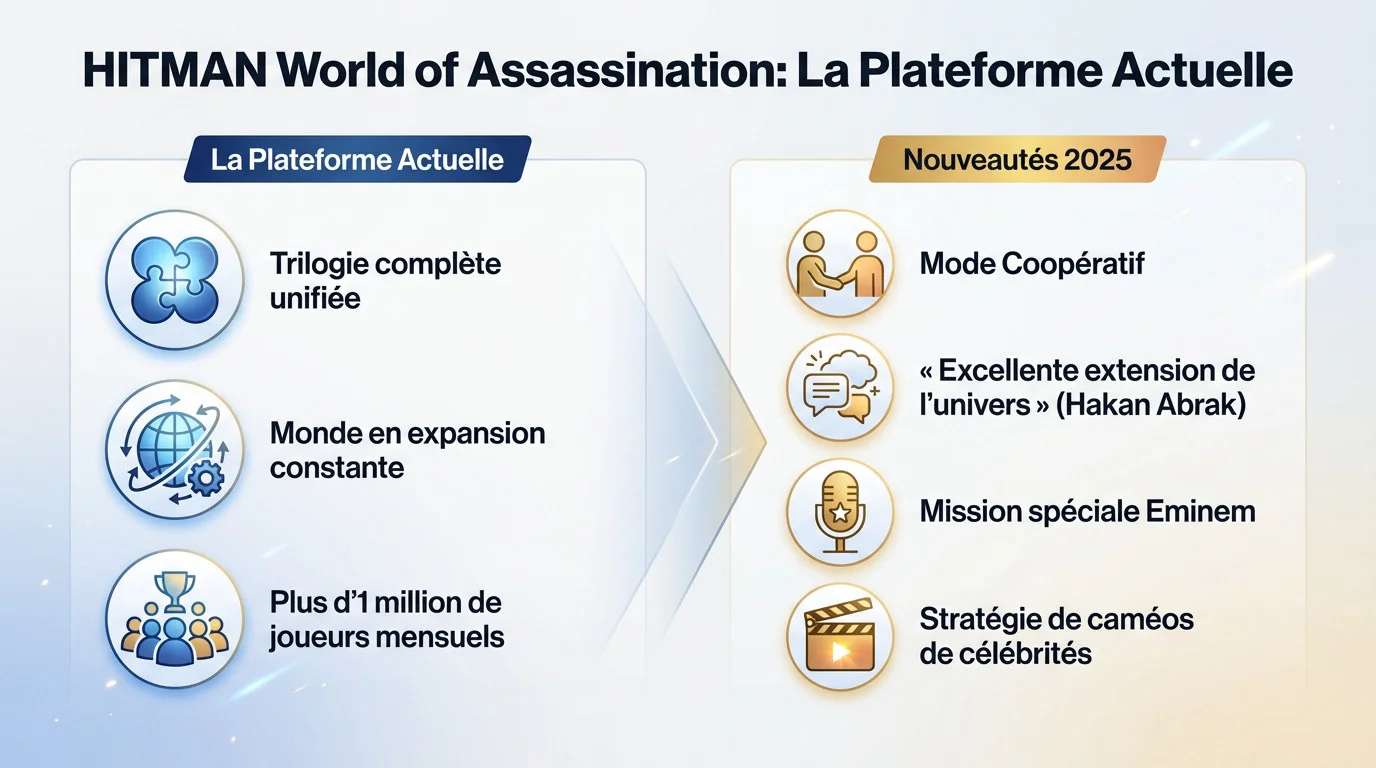 HITMAN World of Assassination: La Plateforme Actuelle

La Plateforme Actuelle

Trilogie complète unifiée

Monde en expansion constante

Plus d'1 million de joueurs mensuels

Nouveautés 2025

Mode Coopératif

« Excellente extension de l'univers » (Hakan Abrak)

Mission spéciale Eminem

Stratégie de caméos de célébrités